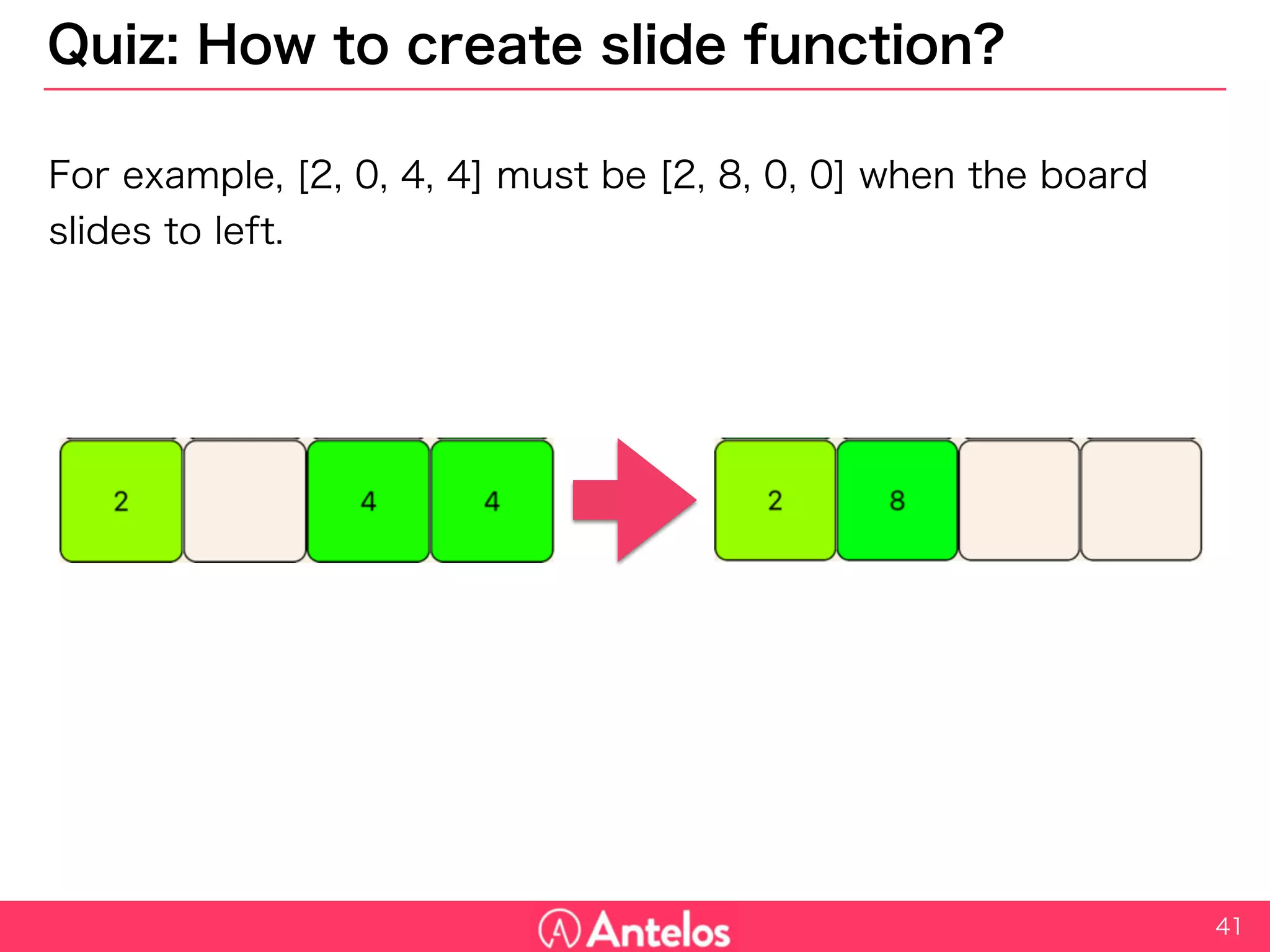 Quiz: How to create slide function?

For example, [2, 0, 4, 4] must be [2, 8, 0, 0] when the board slides to left.

2

4

4

2

8

Antelos

41